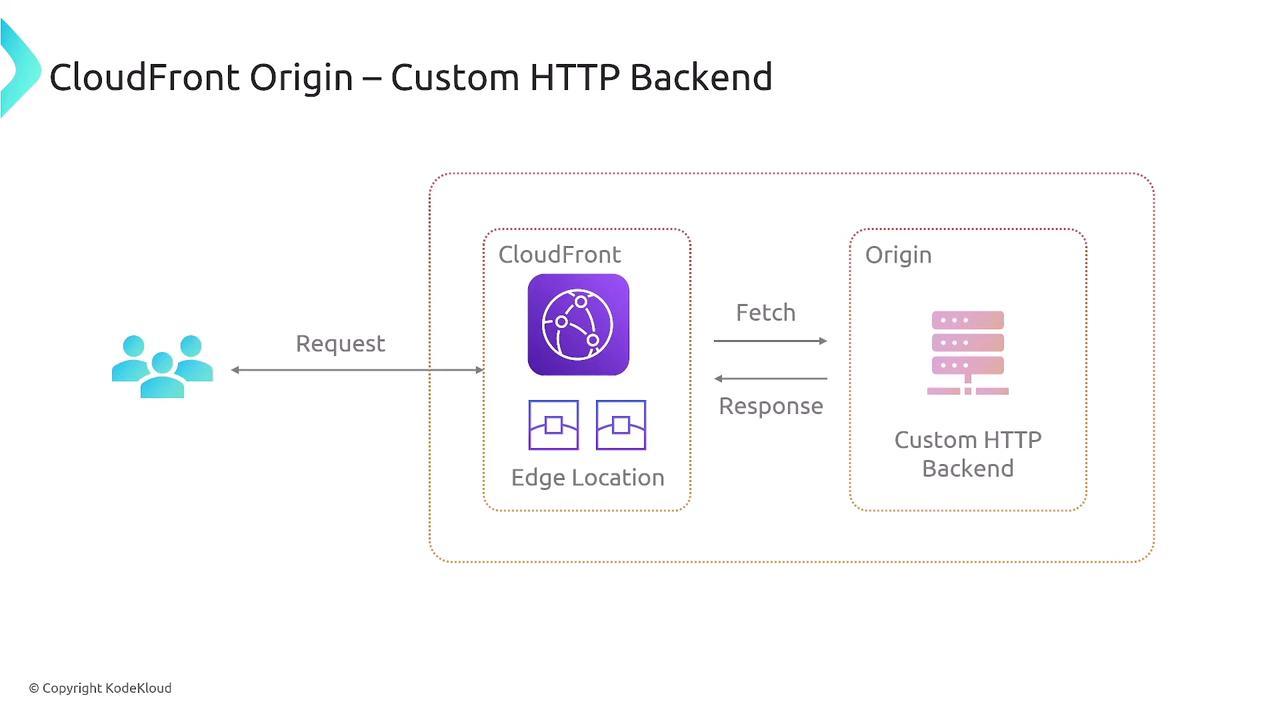 CloudFront Origin – Custom HTTP Backend

Request

CloudFront

Edge Location

Fetch

Response

Origin

Custom HTTP Backend

© Copyright KodeKloud